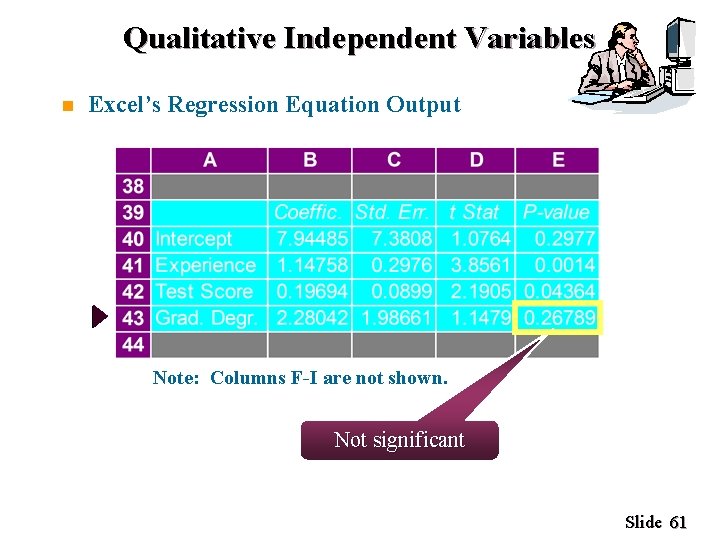 Qualitative Independent Variables

Excel's Regression Equation Output

| | A | B | C | D | E |
|---|---|---|---|---|---|
| 38 | | | | | |
| 39 | | Coeffic. | Std. Err. | t Stat | P-value |
| 40 | Intercept | 7.94485 | 7.3808 | 1.0764 | 0.2977 |
| 41 | Experience | 1.14758 | 0.2976 | 3.8561 | 0.0014 |
| 42 | Test Score | 0.19694 | 0.0899 | 2.1905 | 0.04364 |
| 43 | Grad. Degr. | 2.28042 | 1.98661 | 1.1479 | 0.26789 |
| 44 | | | | | |

Note: Columns F-I are not shown.

Not significant

Slide 61